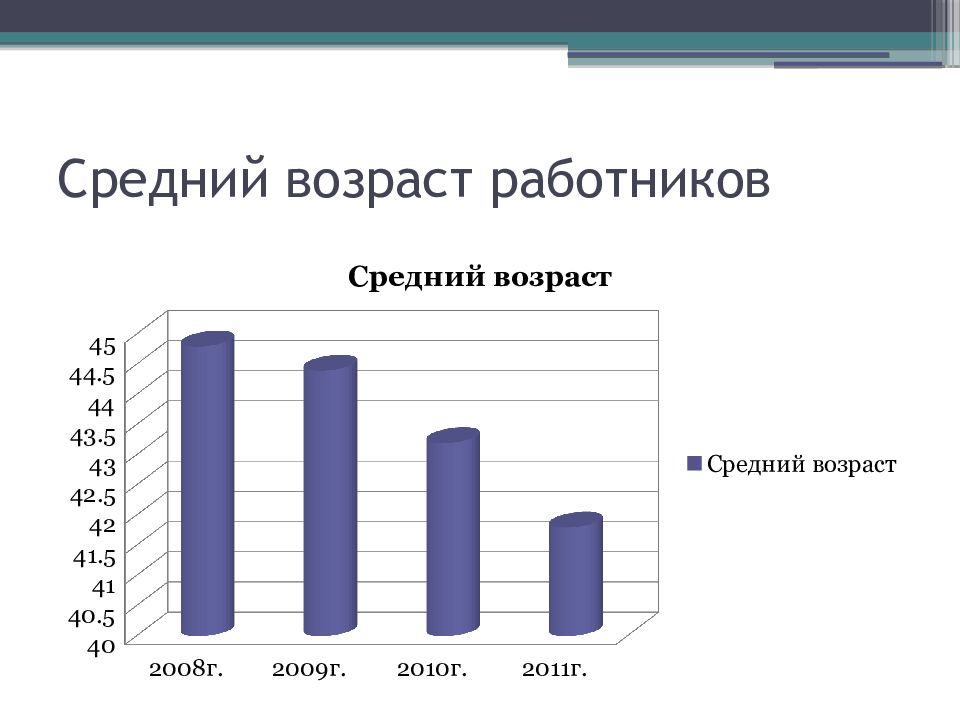 Средний возраст работников

Средний возраст

45
44.5
44
43.5
43
42.5
42
41.5
41
40.5
40

2008г. 2009г. 2010г. 2011г.

Средний возраст